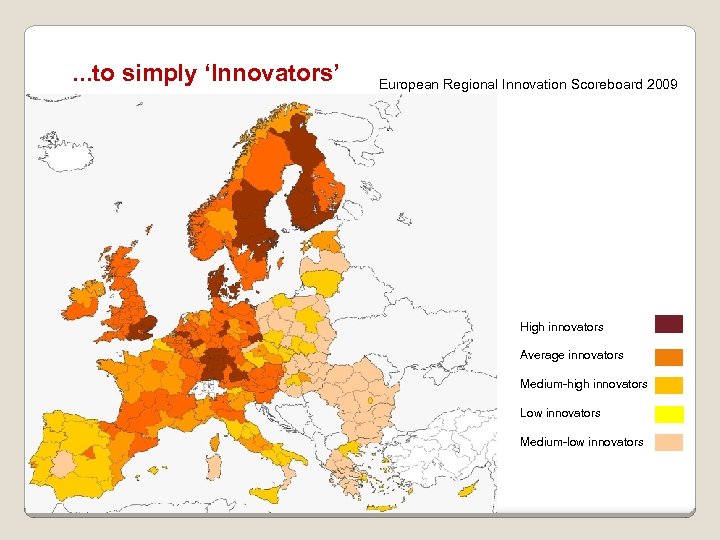 ...to simply ‘Innovators’

European Regional Innovation Scoreboard 2009

High innovators

Average innovators

Medium-high innovators

Low innovators

Medium-low innovators